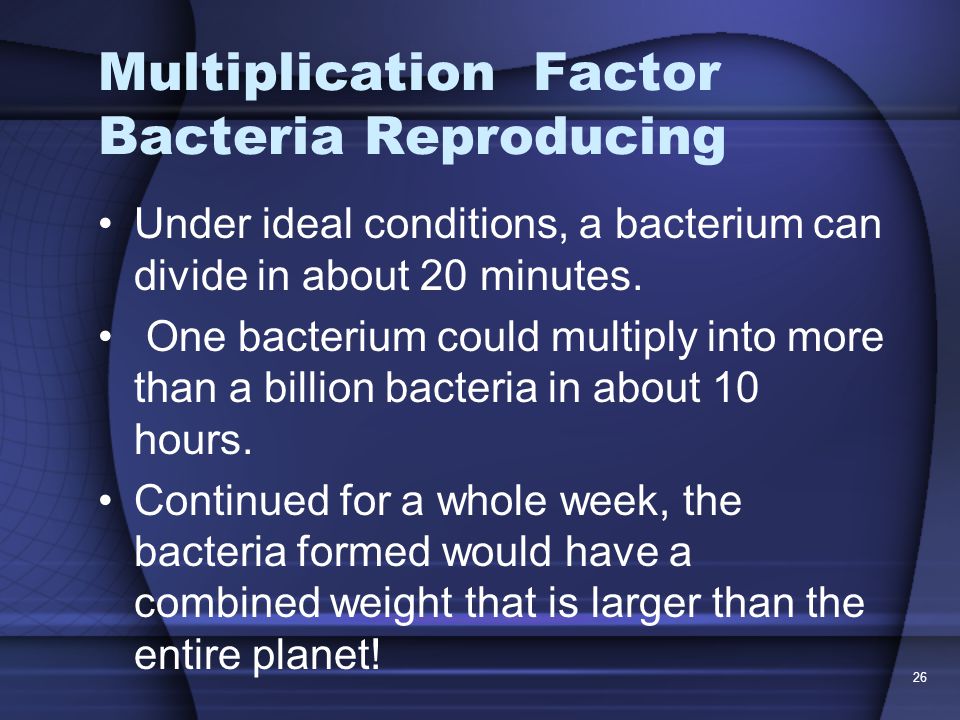 Multiplication Factor
Bacteria Reproducing

• Under ideal conditions, a bacterium can divide in about 20 minutes.

• One bacterium could multiply into more than a billion bacteria in about 10 hours.

• Continued for a whole week, the bacteria formed would have a combined weight that is larger than the entire planet!

26